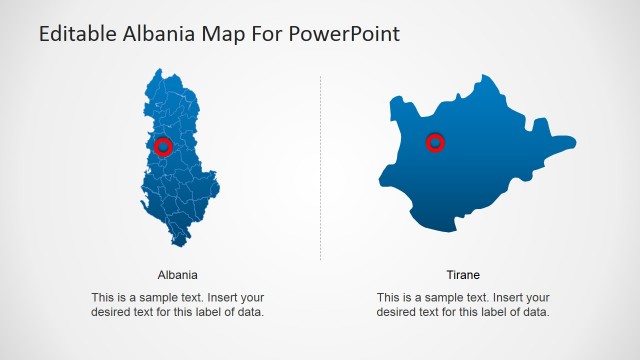 Editable Albania Map For PowerPoint

Albania

This is a sample text. Insert your desired text for this label of data.

Tirane

This is a sample text. Insert your desired text for this label of data.